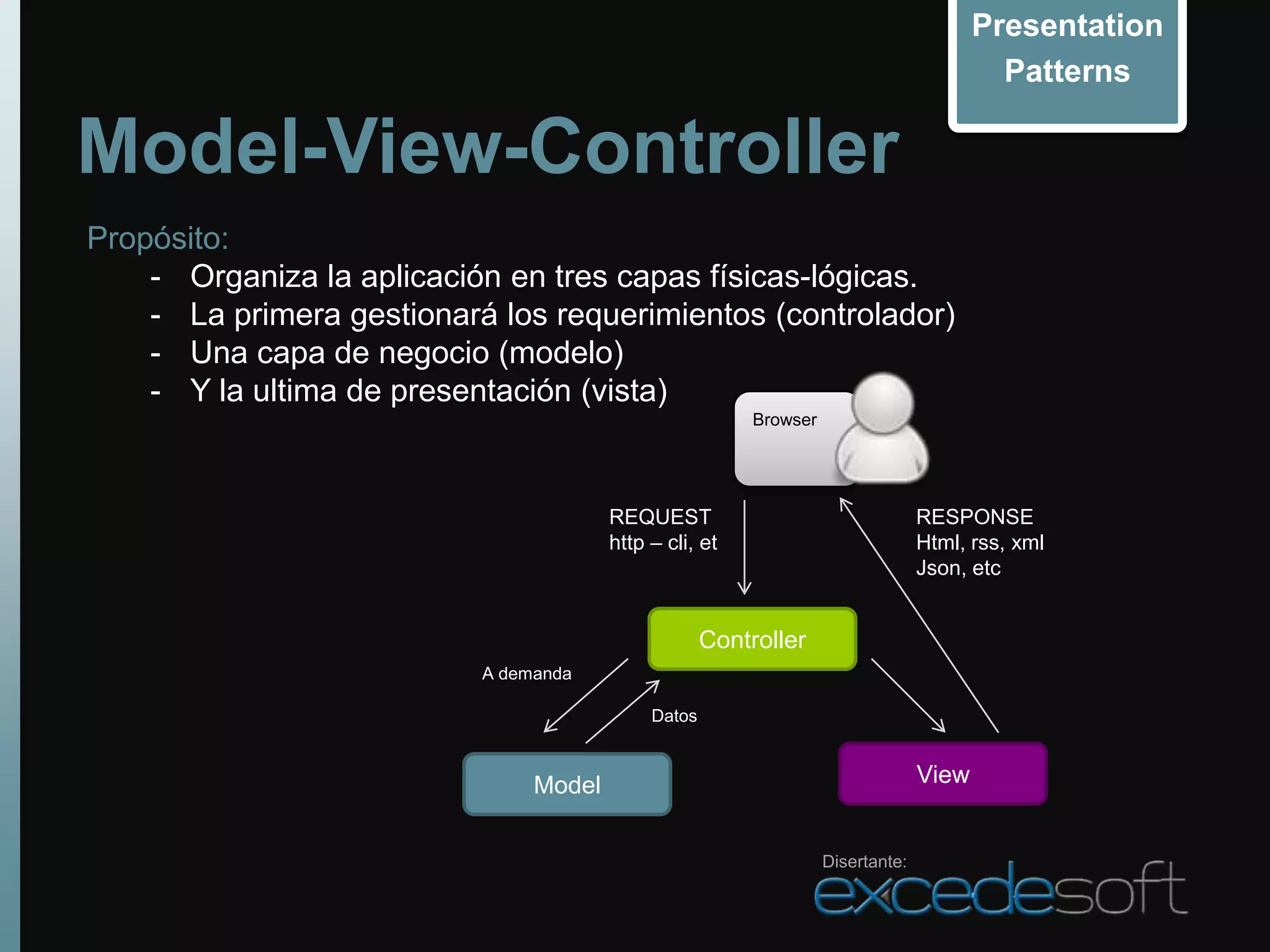 Presentation Patterns

Model-View-Controller

Propósito:
- Organiza la aplicación en tres capas físicas-lógicas.
- La primera gestionará los requerimientos (controlador)
- Una capa de negocio (modelo)
- Y la ultima de presentación (vista)

Browser

REQUEST
http – cli, et

RESPONSE
Html, rss, xml
Json, etc

Controller

A demanda

Datos

Model

View

Disertante:
excedesoft